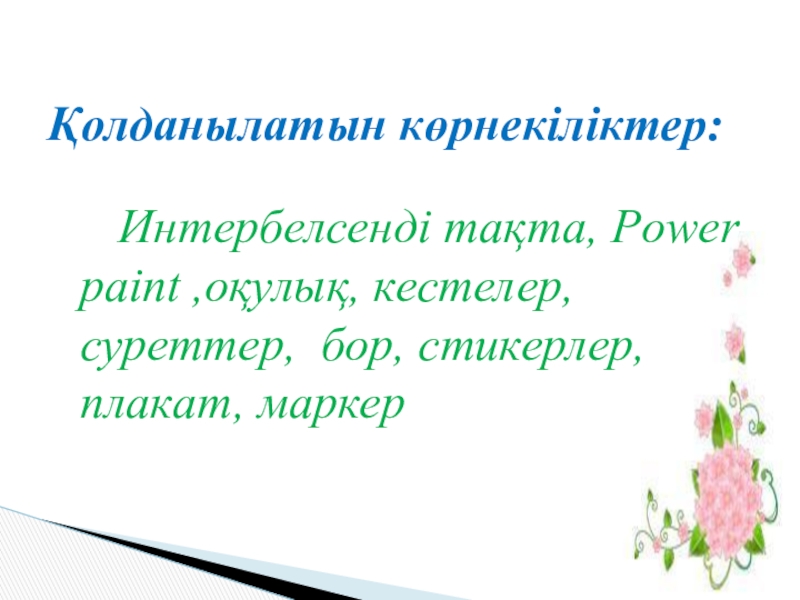 Қолданылатын көрнекіліктер:

Интербелсенді тақта, Power paint ,оқулық, кестелер, суреттер, бор, стикерлер, плакат, маркер